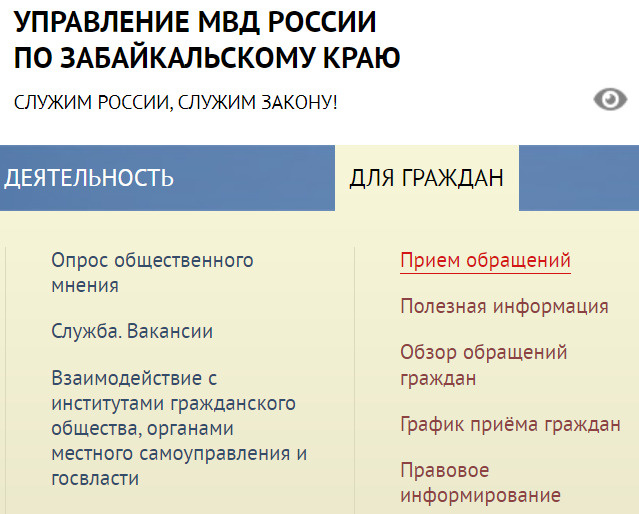 УПРАВЛЕНИЕ МВД РОССИИ ПО ЗАБАЙКАЛЬСКОМУ КРАЮ

СЛУЖИМ РОССИИ, СЛУЖИМ ЗАКОНУ!

ДЕЯТЕЛЬНОСТЬ

ДЛЯ ГРАЖДАН

Опрос общественного мнения

Служба. Вакансии

Взаимодействие с институтами гражданского общества, органами местного самоуправления и госвласти

Прием обращений

Полезная информация

Обзор обращений граждан

График приёма граждан

Правовое информирование